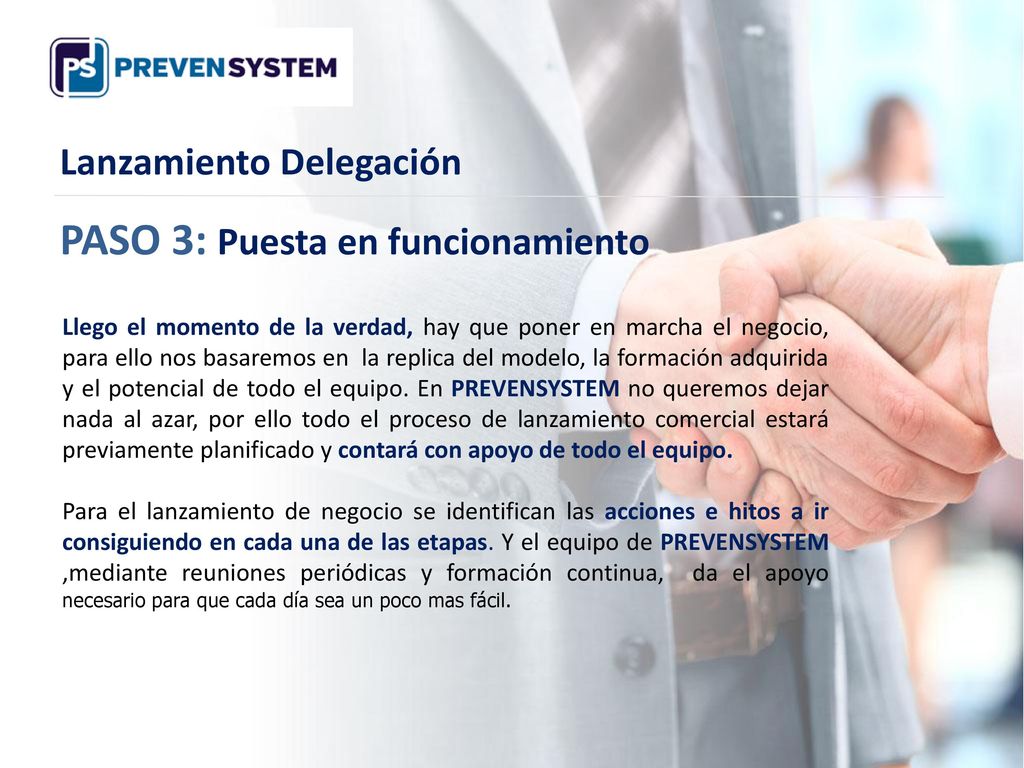 PS PREVENSYSTEM

Lanzamiento Delegación

PASO 3: Puesta en funcionamiento

Llego el momento de la verdad, hay que poner en marcha el negocio, para ello nos basaremos en la replica del modelo, la formación adquirida y el potencial de todo el equipo. En PREVENSYSTEM no queremos dejar nada al azar, por ello todo el proceso de lanzamiento comercial estará previamente planificado y contará con apoyo de todo el equipo.

Para el lanzamiento de negocio se identifican las acciones e hitos a ir consiguiendo en cada una de las etapas. Y el equipo de PREVENSYSTEM ,mediante reuniones periódicas y formación continua, da el apoyo necesario para que cada día sea un poco mas fácil.